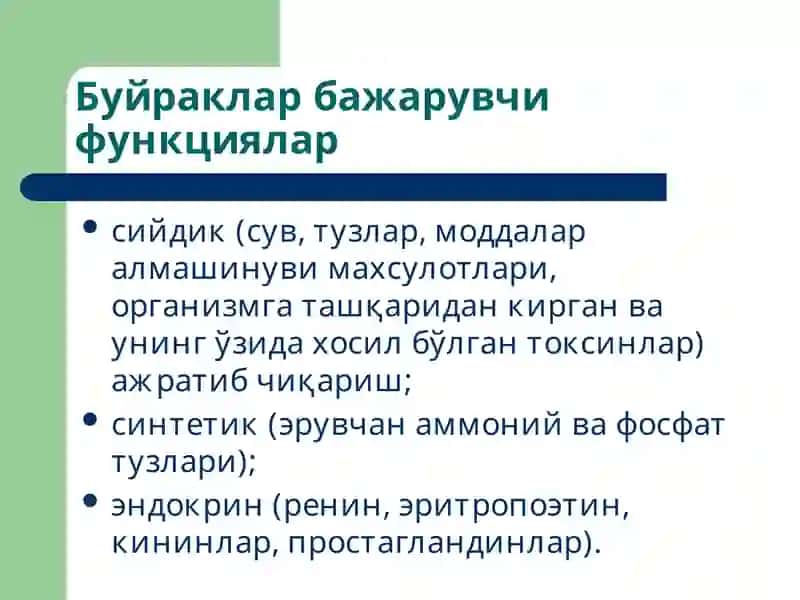 Буйраклар бажарувчи функциялар

• сийдик (сув, тузлар, моддалар алмашинуви махсулотлари, организмга ташқаридан кирган ва унинг ўзида хосил бўлган токсинлар) ажратиб чиқариш;

• синтетик (эрувчан аммоний ва фосфат тузлари);

• эндокрин (ренин, эритропоэтин, кининлар, простагландинлар).